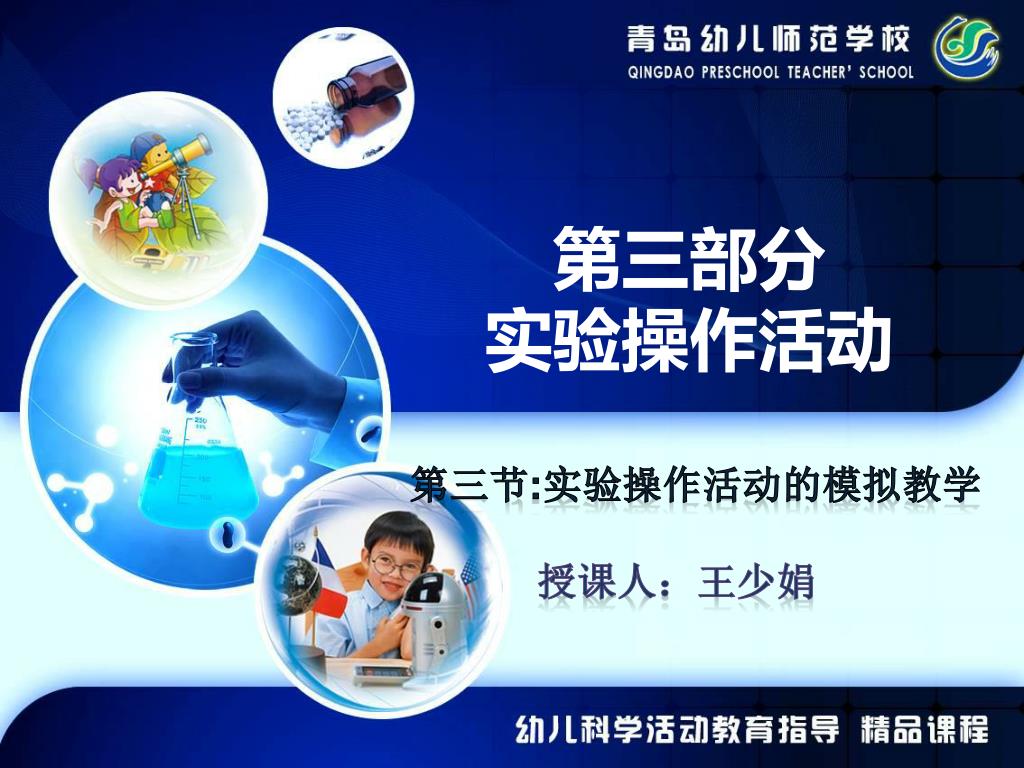 青岛幼儿师范学校
QINGDAO PRESCHOOL TEACHER' SCHOOL

第三部分
实验操作活动

第三节:实验操作活动的模拟教学

授课人：王少娟

幼儿科学活动教育指导 精品课程